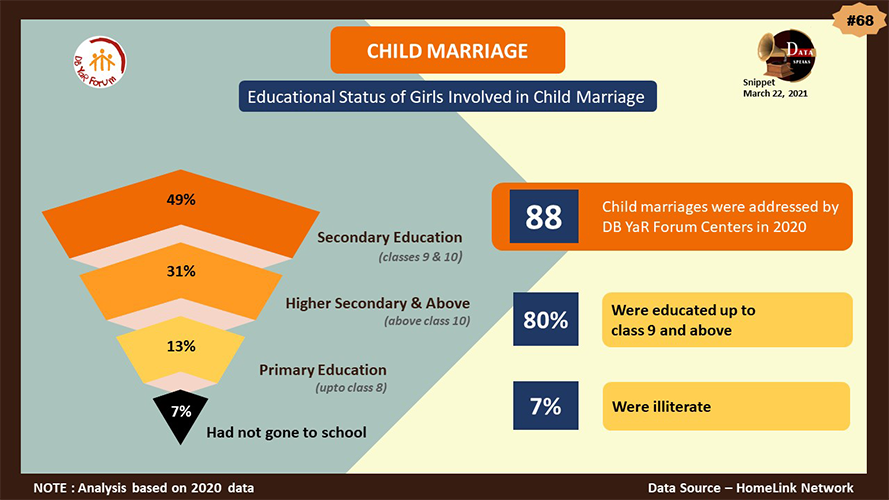 #68

DB YaR Forum

CHILD MARRIAGE

DATA SPEAKS

Snippet
March 22, 2021

Educational Status of Girls Involved in Child Marriage

49%

Secondary Education
(classes 9 & 10)

31%

Higher Secondary & Above
(above class 10)

13%

Primary Education
(upto class 8)

7%

Had not gone to school

88

Child marriages were addressed by DB YaR Forum Centers in 2020

80%

Were educated up to class 9 and above

7%

Were illiterate

NOTE : Analysis based on 2020 data

Data Source – HomeLink Network